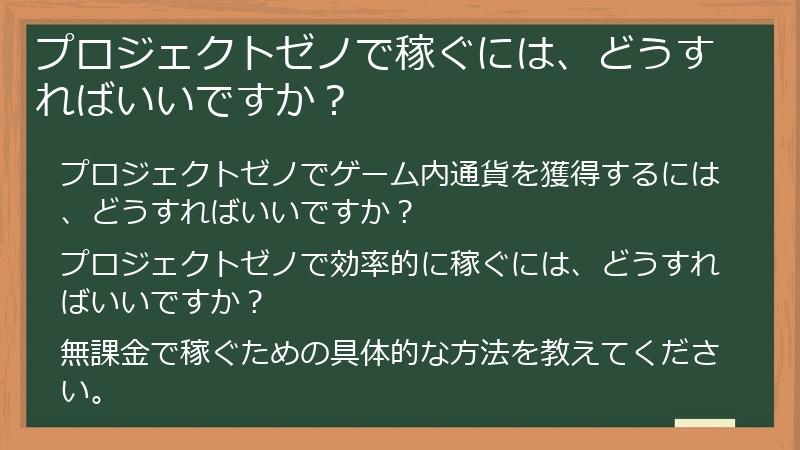 プロジェクトゼノで稼ぐには、どうすればいいですか？

プロジェクトゼノでゲーム内通貨を獲得するには、どうすればいいですか？

プロジェクトゼノで効率的に稼ぐには、どうすればいいですか？

無課金で稼ぐための具体的な方法を教えてください。